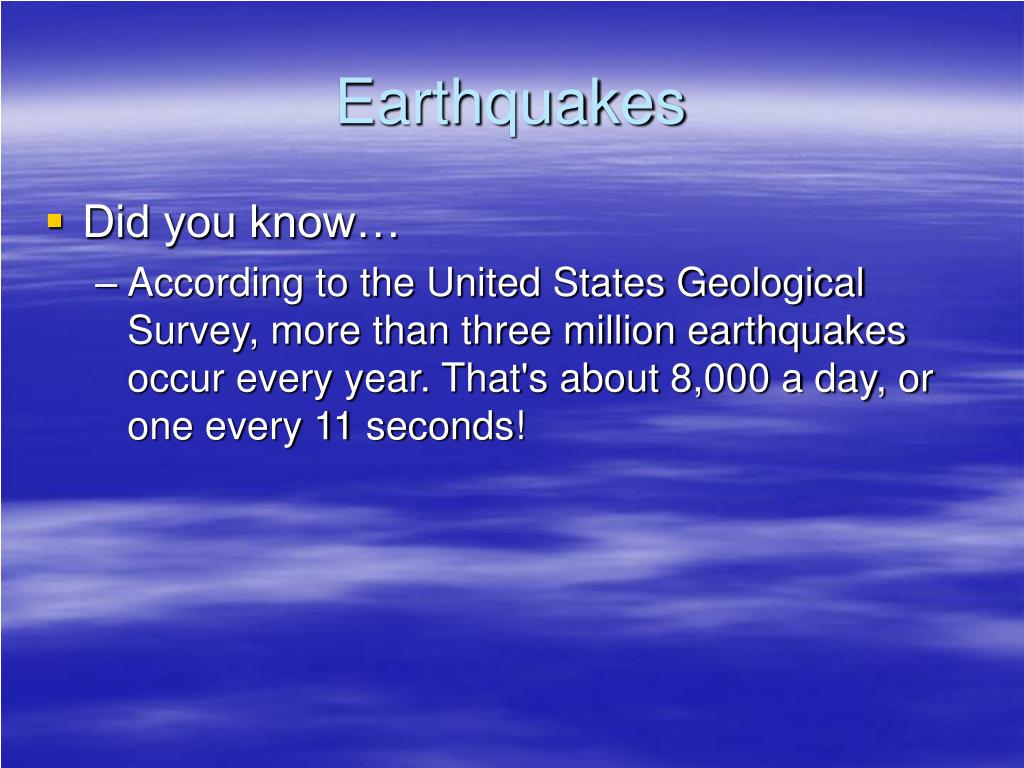 Earthquakes

▪ Did you know…

– According to the United States Geological Survey, more than three million earthquakes occur every year. That's about 8,000 a day, or one every 11 seconds!